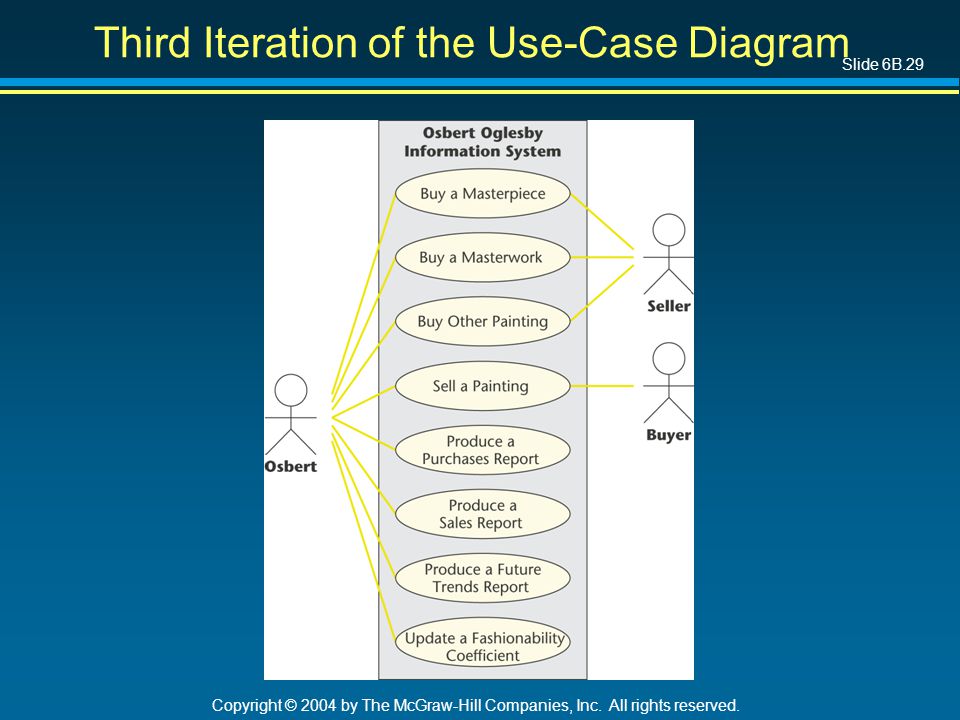 Third Iteration of the Use-Case Diagram

Slide 6B.29

Osbert Oglesby Information System

Buy a Masterpiece

Buy a Masterwork

Buy Other Painting

Sell a Painting

Produce a Purchases Report

Produce a Sales Report

Produce a Future Trends Report

Update a Fashionability Coefficient

Osbert

Seller

Buyer

Copyright © 2004 by The McGraw-Hill Companies, Inc. All rights reserved.